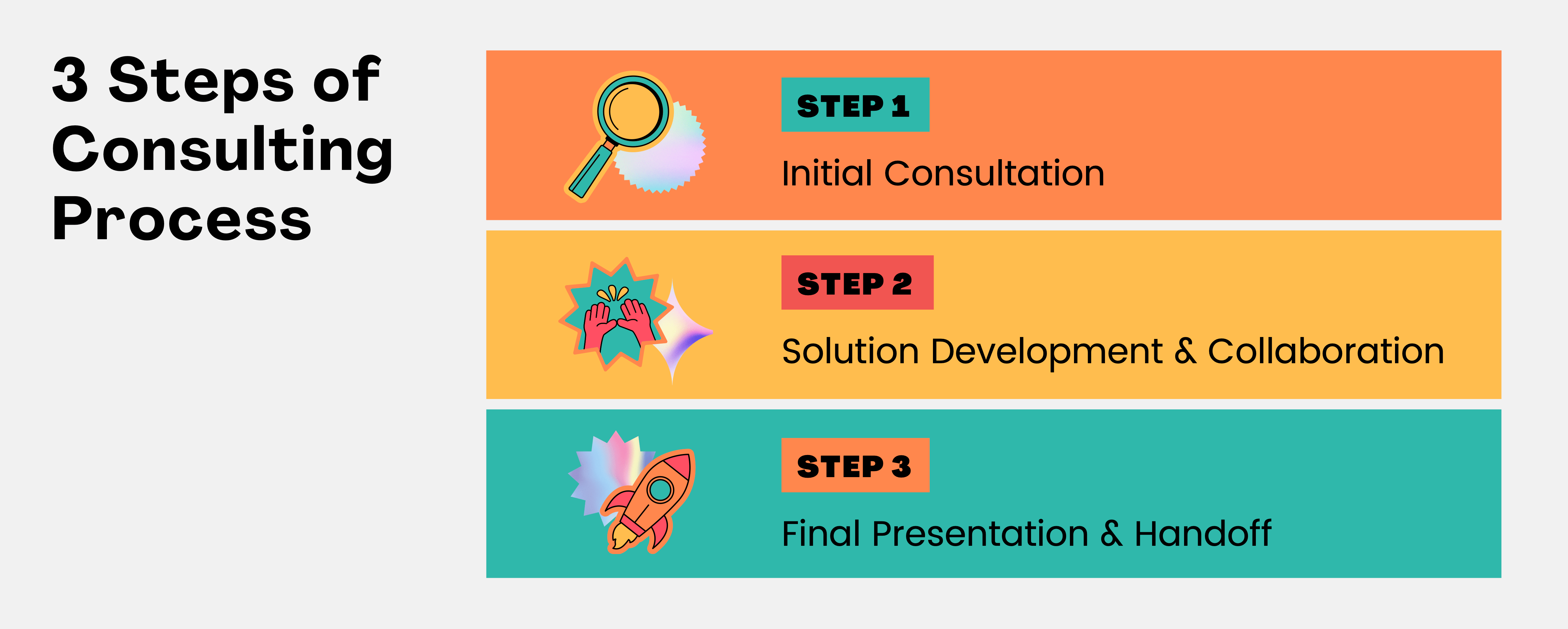 3 Steps of Consulting Process

STEP 1

Initial Consultation

STEP 2

Solution Development & Collaboration

STEP 3

Final Presentation & Handoff